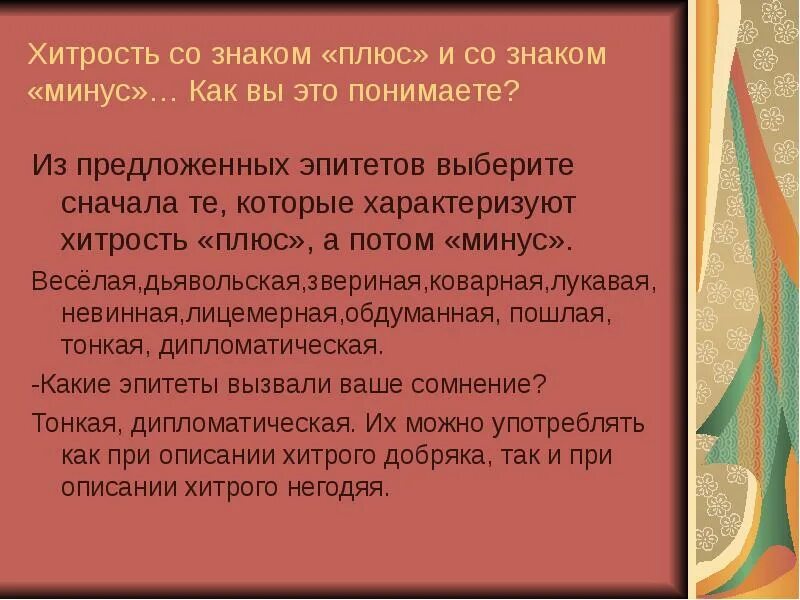 Хитрость со знаком «плюс» и со знаком «минус»… Как вы это понимаете?

Из предложенных эпитетов выберите сначала те, которые характеризуют хитрость «плюс», а потом «минус».

Весёлая,дьявольская,звериная,коварная,лукавая, невинная,лицемерная,обдуманная, пошлая, тонкая, дипломатическая.

-Какие эпитеты вызвали ваше сомнение?

Тонкая, дипломатическая. Их можно употреблять как при описании хитрого добряка, так и при описании хитрого негодяя.